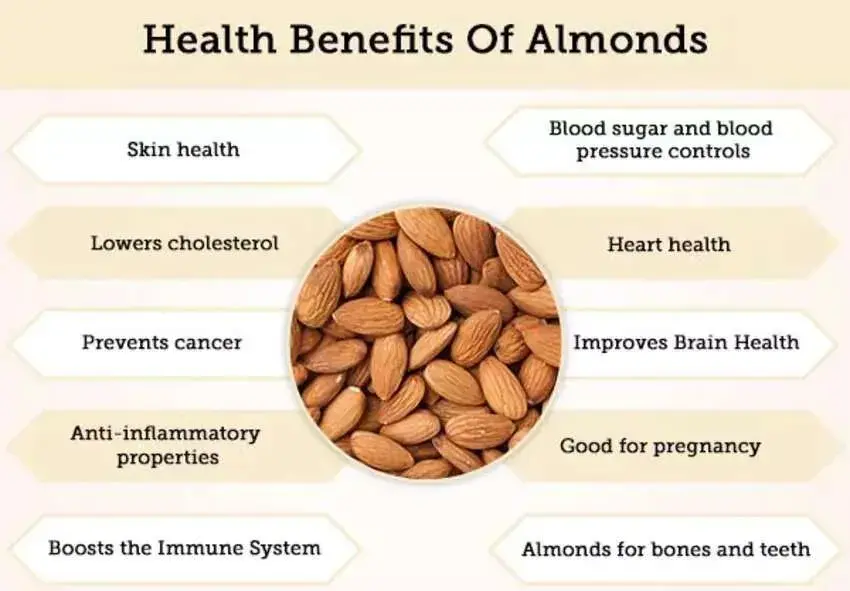 Health Benefits Of Almonds

Skin health

Lowers cholesterol

Prevents cancer

Anti-inflammatory properties

Boosts the Immune System

Blood sugar and blood pressure controls

Heart health

Improves Brain Health

Good for pregnancy

Almonds for bones and teeth